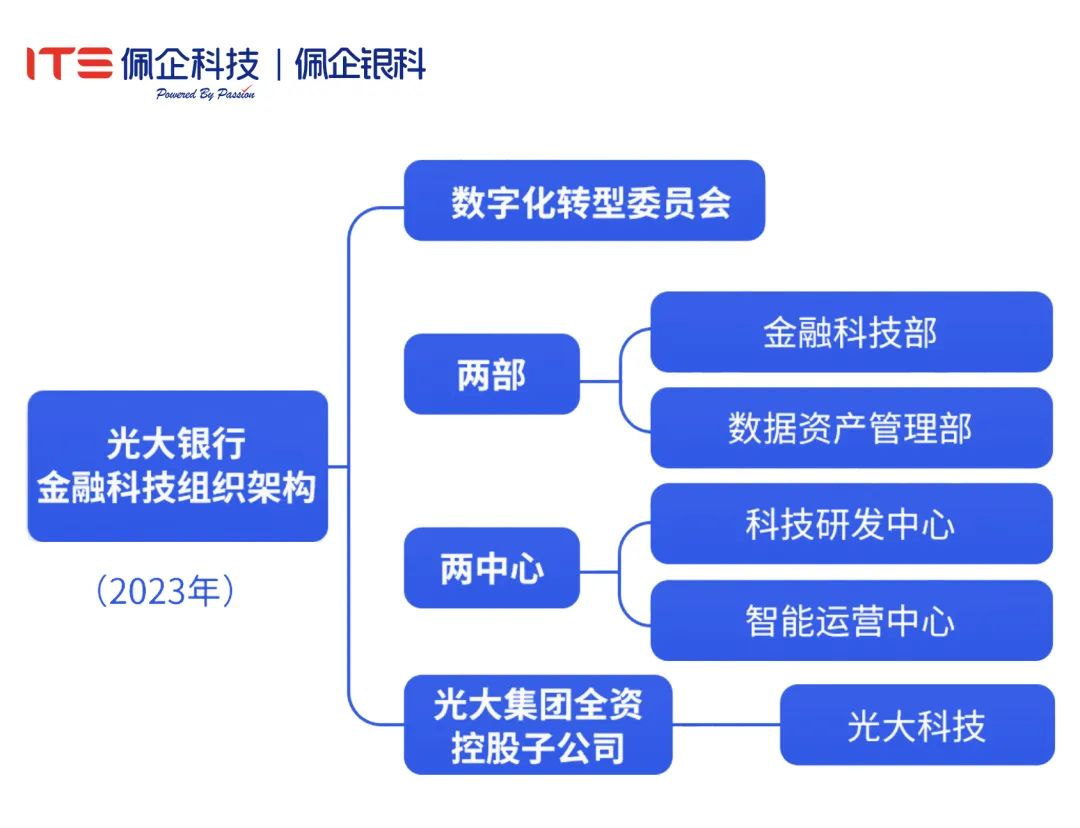 ITE 佩企科技 | 佩企银科
Powered By Passion

光大银行
金融科技组织架构

（2023年）

数字化转型委员会

两部

金融科技部

数据资产管理部

两中心

科技研发中心

智能运营中心

光大集团全资控股子公司

光大科技